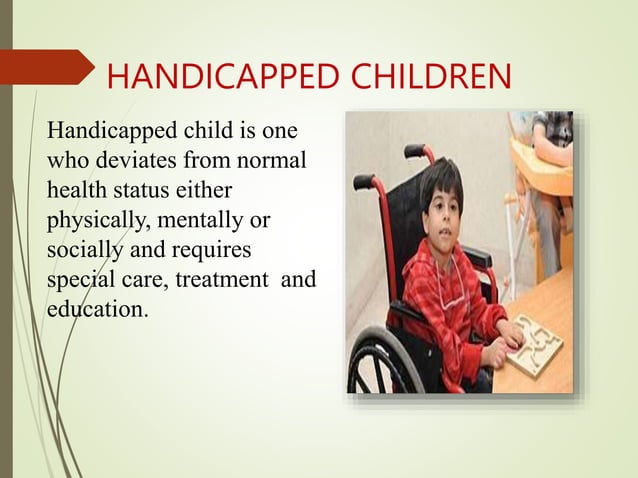 HANDICAPPED CHILDREN

Handicapped child is one who deviates from normal health status either physically, mentally or socially and requires special care, treatment and education.